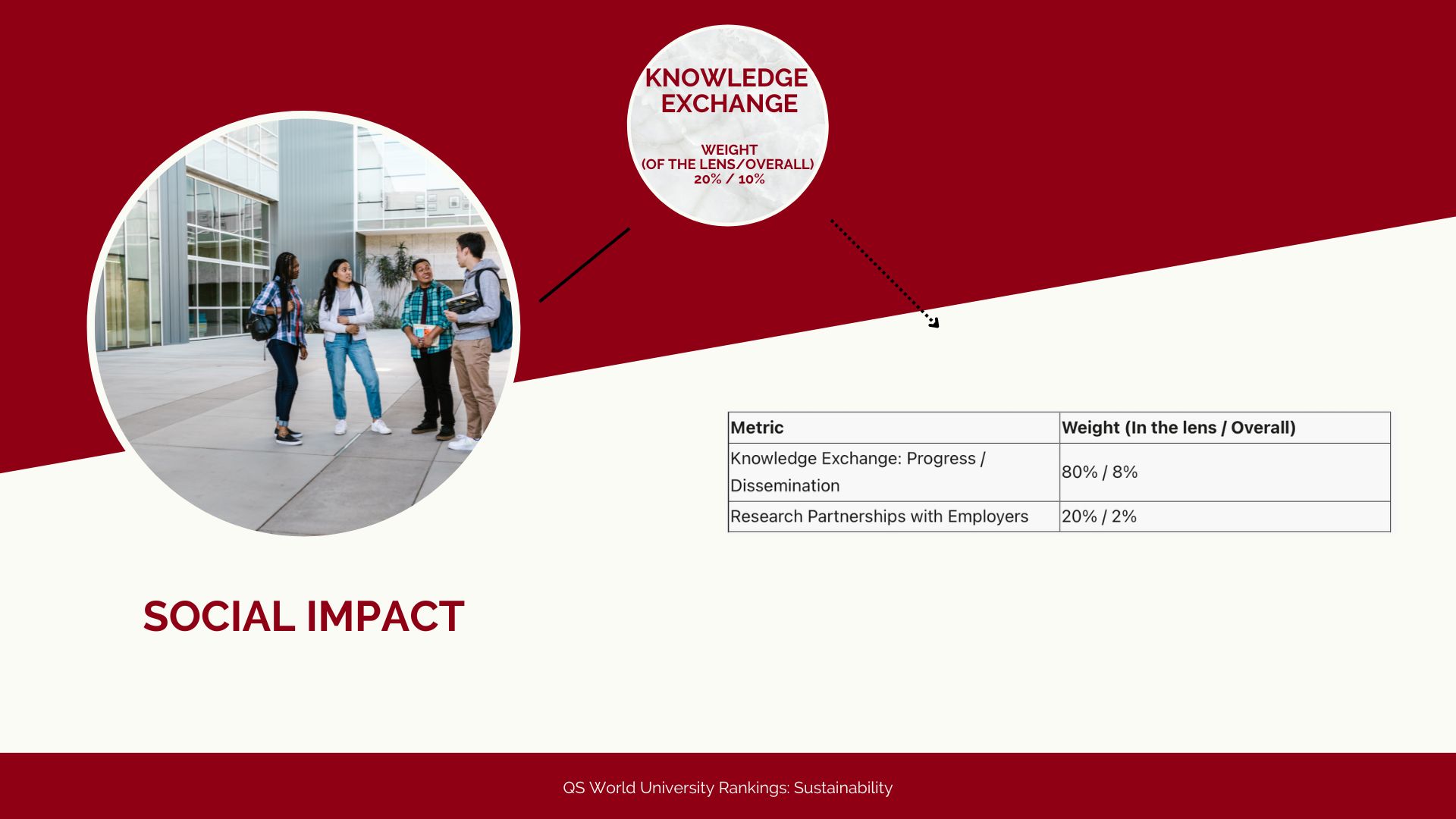 KNOWLEDGE EXCHANGE

WEIGHT
(OF THE LENS/OVERALL)
20% / 10%

| Metric | Weight (In the lens / Overall) |
|---|---|
| Knowledge Exchange: Progress / Dissemination | 80% / 8% |
| Research Partnerships with Employers | 20% / 2% |

SOCIAL IMPACT

QS World University Rankings: Sustainability